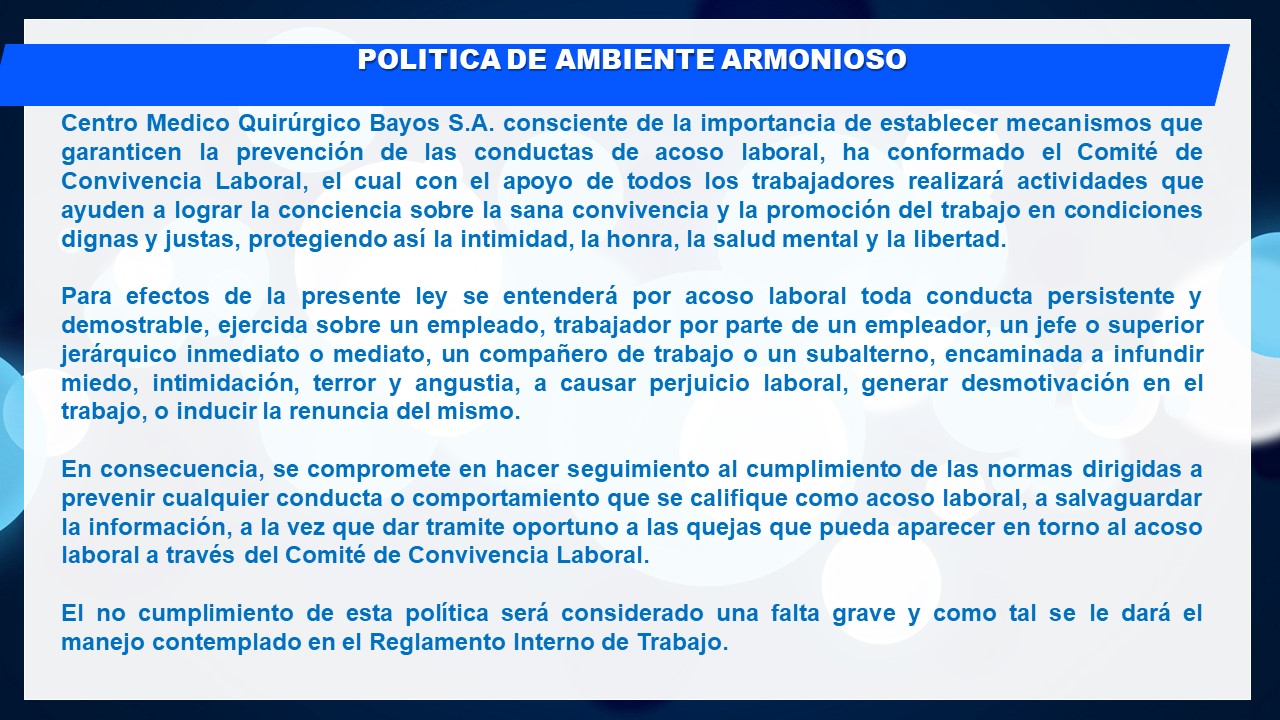 POLITICA DE AMBIENTE ARMONIOSO

Centro Medico Quirúrgico Bayos S.A. consciente de la importancia de establecer mecanismos que garanticen la prevención de las conductas de acoso laboral, ha conformado el Comité de Convivencia Laboral, el cual con el apoyo de todos los trabajadores realizará actividades que ayuden a lograr la conciencia sobre la sana convivencia y la promoción del trabajo en condiciones dignas y justas, protegiendo así la intimidad, la honra, la salud mental y la libertad.

Para efectos de la presente ley se entenderá por acoso laboral toda conducta persistente y demostrable, ejercida sobre un empleado, trabajador por parte de un empleador, un jefe o superior jerárquico inmediato o mediato, un compañero de trabajo o un subalterno, encaminada a infundir miedo, intimidación, terror y angustia, a causar perjuicio laboral, generar desmotivación en el trabajo, o inducir la renuncia del mismo.

En consecuencia, se compromete en hacer seguimiento al cumplimiento de las normas dirigidas a prevenir cualquier conducta o comportamiento que se califique como acoso laboral, a salvaguardar la información, a la vez que dar tramite oportuno a las quejas que pueda aparecer en torno al acoso laboral a través del Comité de Convivencia Laboral.

El no cumplimiento de esta política será considerado una falta grave y como tal se le dará el manejo contemplado en el Reglamento Interno de Trabajo.